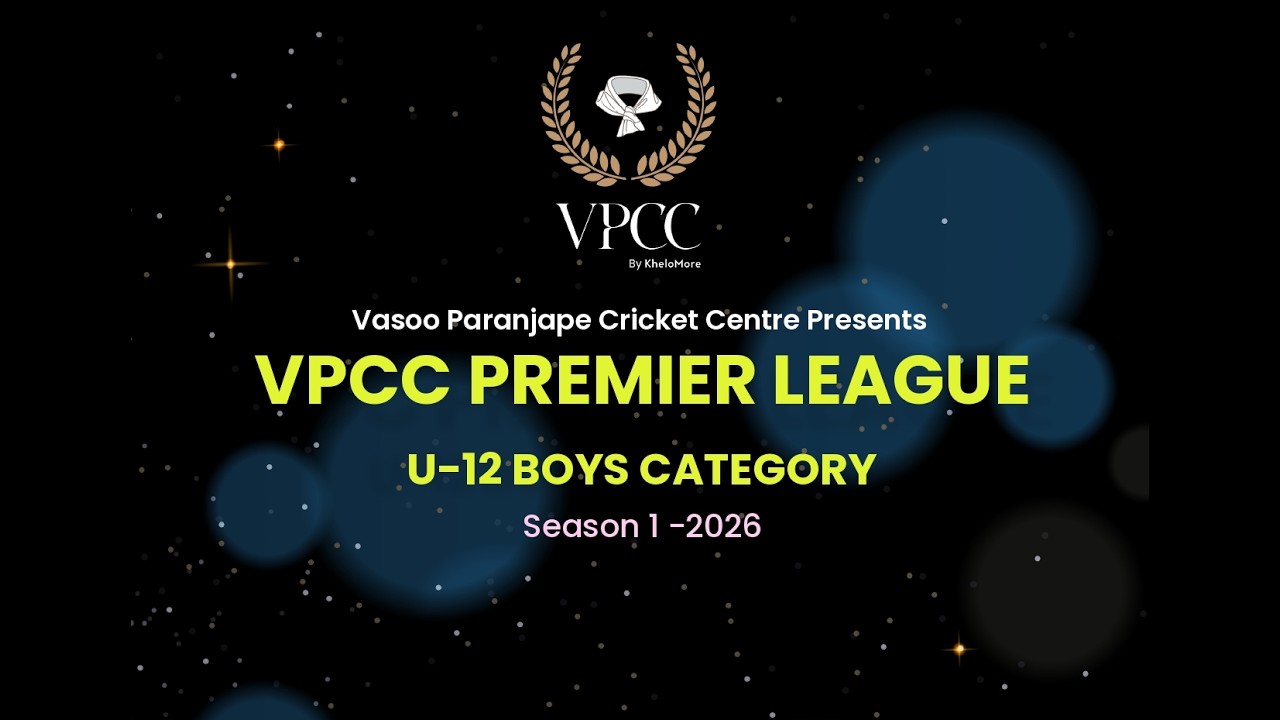 VPCC
By KheloMore

Vasoo Paranjape Cricket Centre Presents

VPCC PREMIER LEAGUE

U-12 BOYS CATEGORY

Season 1 -2026